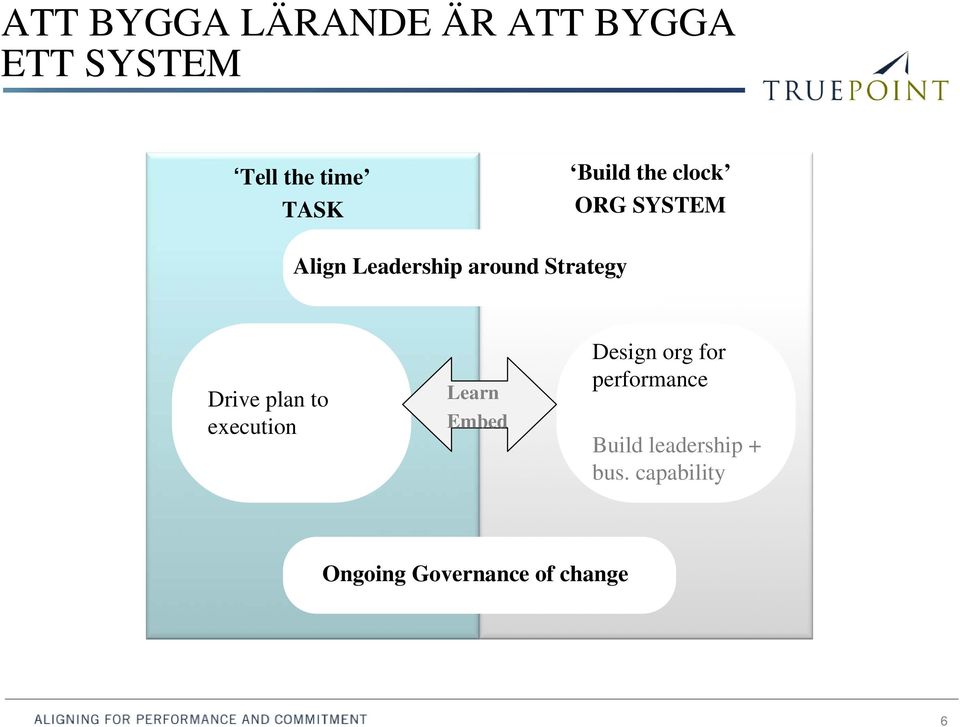 ATT BYGGA LÄRANDE ÄR ATT BYGGA ETT SYSTEM

TRUEPOINT

‘Tell the time’
TASK

‘Build the clock’
ORG SYSTEM

Align Leadership around Strategy

Drive plan to execution

Learn
Embed

Design org for performance

Build leadership + bus. capability

Ongoing Governance of change

ALIGNING FOR PERFORMANCE AND COMMITMENT

6